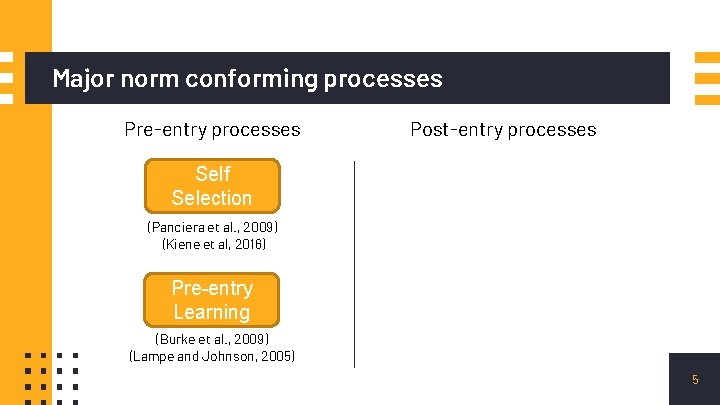 Major norm conforming processes

Pre-entry processes

Self Selection

(Panciera et al., 2009)
(Kiene et al, 2016)

Pre-entry Learning

(Burke et al., 2009)
(Lampe and Johnson, 2005)

Post-entry processes

5